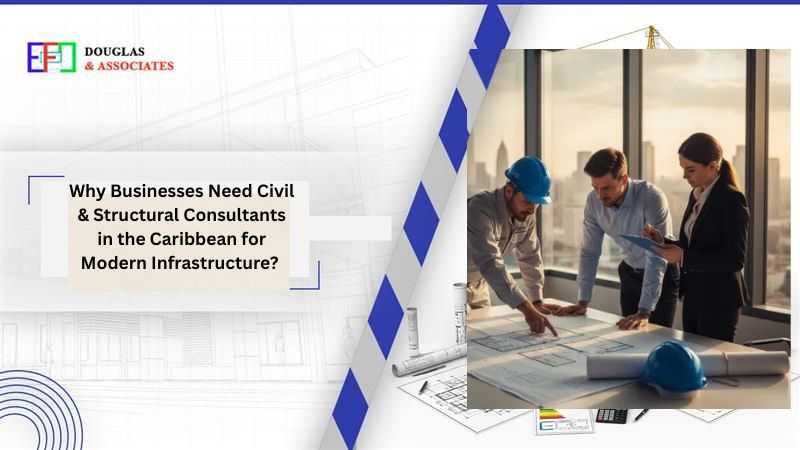 DOUGLAS
& ASSOCIATES

Why Businesses Need Civil & Structural Consultants in the Caribbean for Modern Infrastructure?